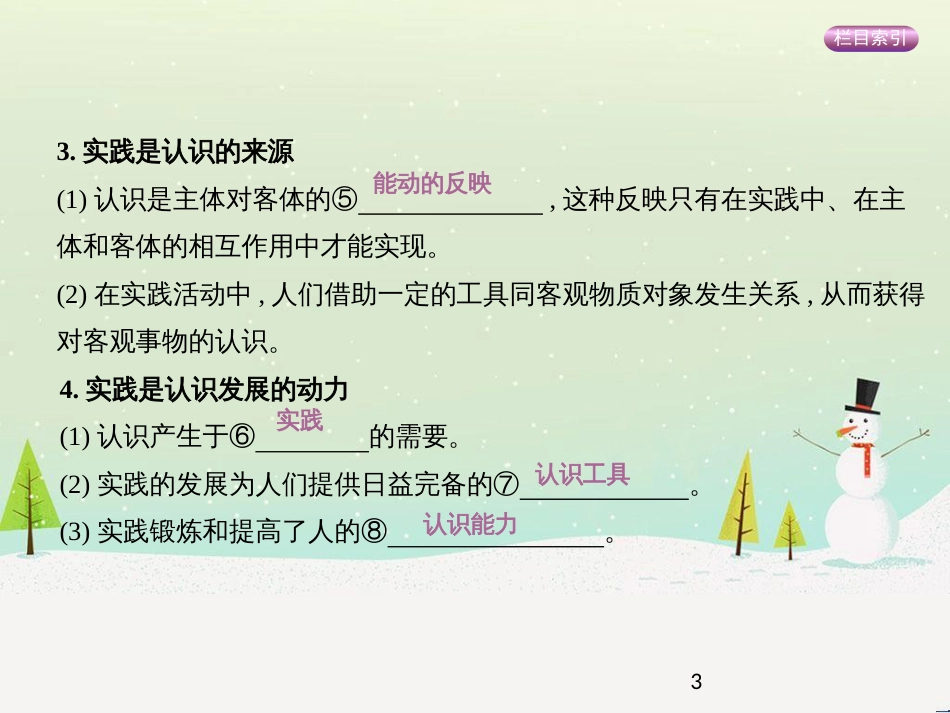 栏目索引

3. 实践是认识的来源

(1) 认识是主体对客体的⑤能动的反映，这种反映只有在实践中、在主体和客体的相互作用中才能实现。

(2) 在实践活动中，人们借助一定的工具同客观物质对象发生关系，从而获得对客观事物的认识。

4. 实践是认识发展的动力

(1) 认识产生于⑥实践的需要。

(2) 实践的发展为人们提供日益完备的⑦认识工具。

(3) 实践锻炼和提高了人的⑧认识能力。

3